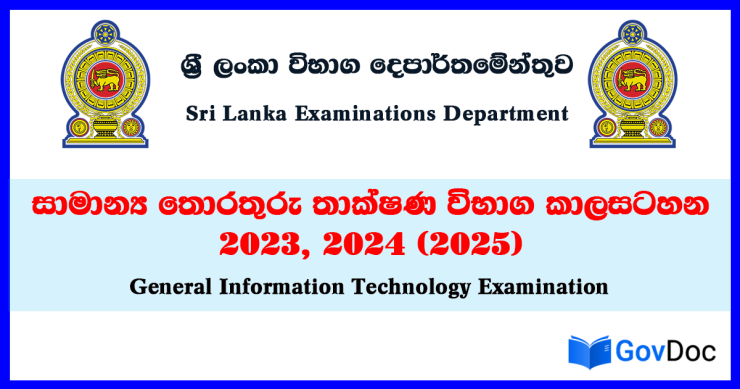 ශ්‍රී ලංකා විභාග දෙපාර්තමේන්තුව
Sri Lanka Examinations Department

සාමාන්‍ය තොරතුරු තාක්ෂණ විභාග කාලසටහන
2023, 2024 (2025)
General Information Technology Examination

GovDoc